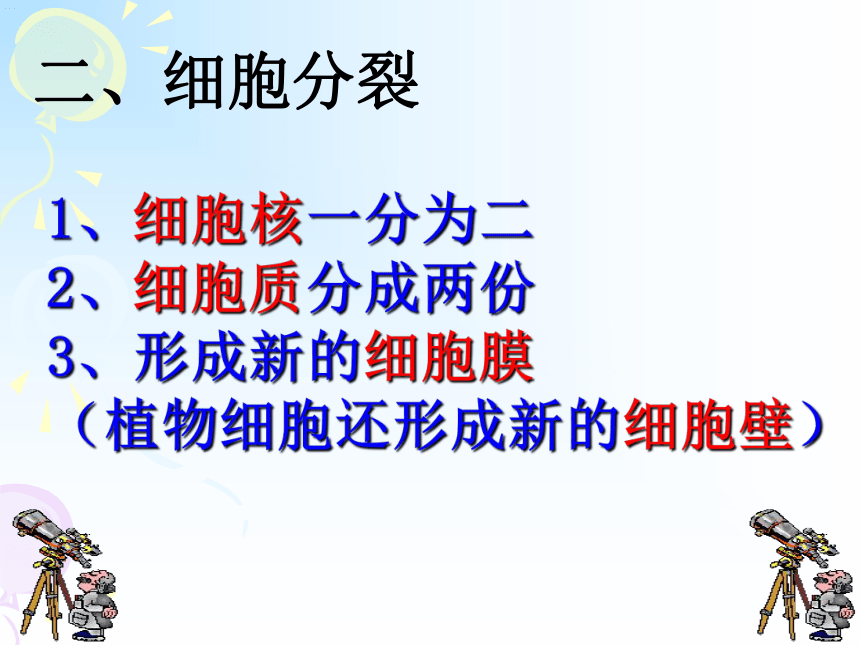 二、细胞分裂

1、细胞核一分为二
2、细胞质分成两份
3、形成新的细胞膜
（植物细胞还形成新的细胞壁）